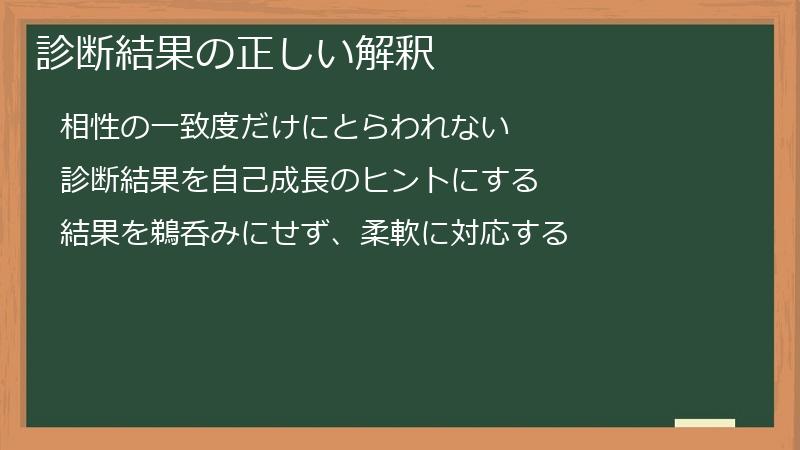 診断結果の正しい解釈

相性の一致度だけにとらわれない

診断結果を自己成長のヒントにする

結果を鵜呑みにせず、柔軟に対応する